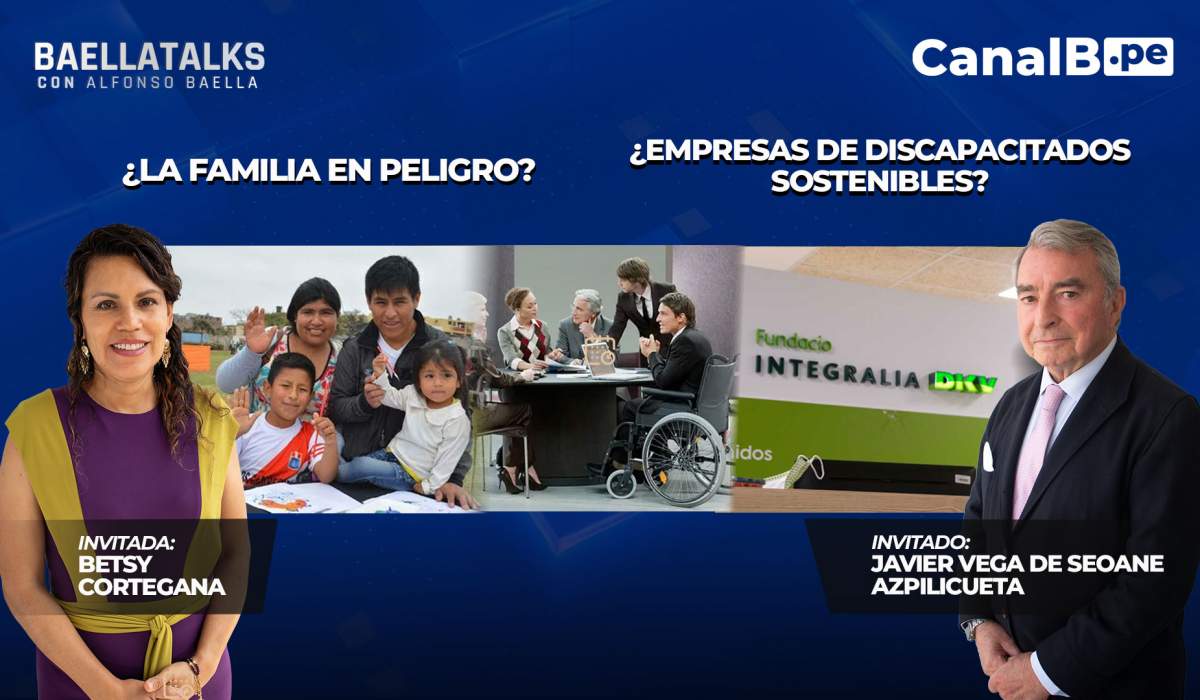 BAELLATALKS
CON ALFONSO BAELLA

CanalB.pe

¿LA FAMILIA EN PELIGRO?

¿EMPRESAS DE DISCAPACITADOS SOSTENIBLES?

Fundacio
INTEGRALIA DKV
idos

INVITADA:
BETSY CORTEGANA

INVITADO:
JAVIER VEGA DE SEOANE AZPILICUETA